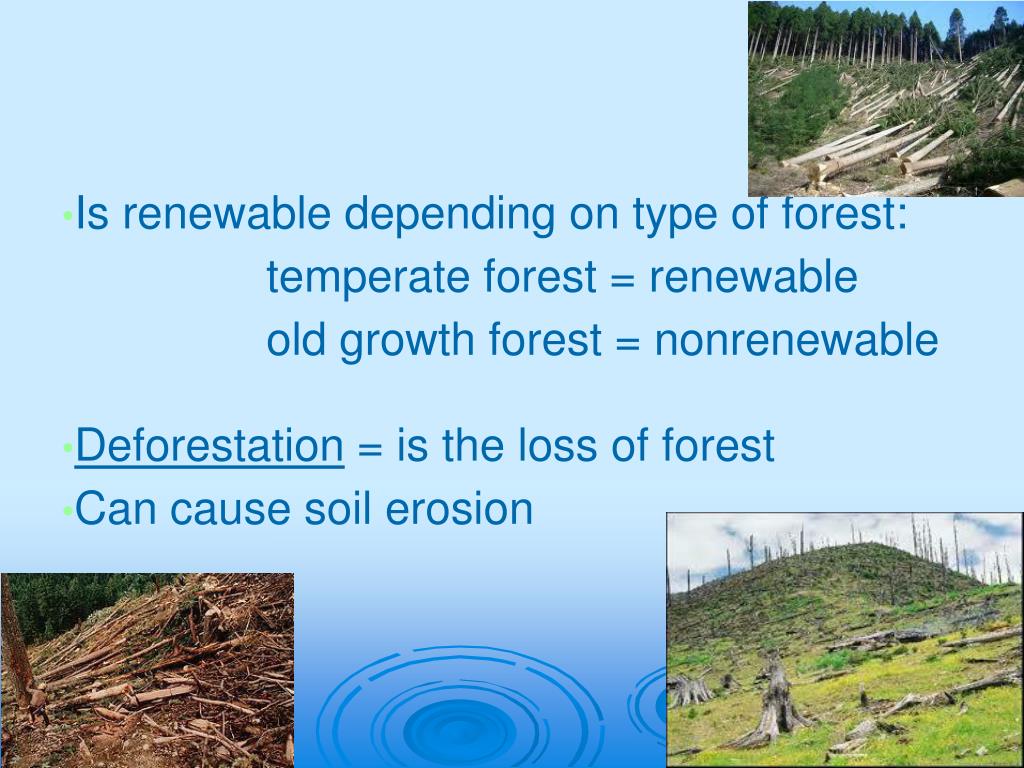 •Is renewable depending on type of forest:

temperate forest = renewable

old growth forest = nonrenewable

•Deforestation = is the loss of forest

•Can cause soil erosion